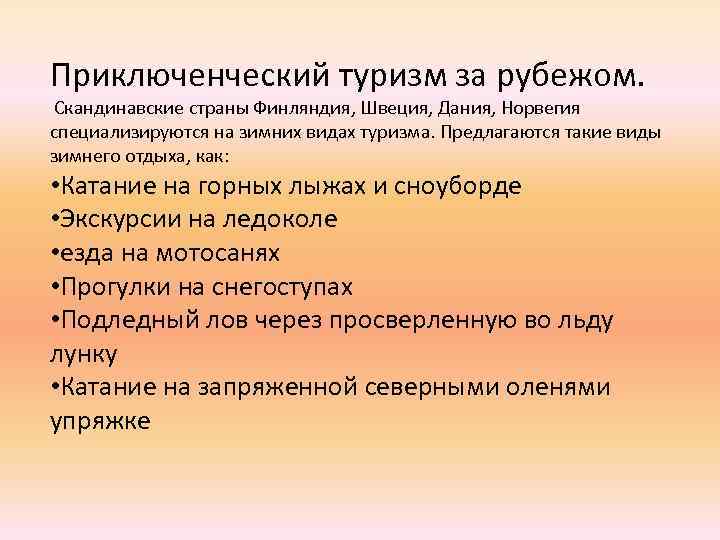 Приключенческий туризм за рубежом.
Скандинавские страны Финляндия, Швеция, Дания, Норвегия специализируются на зимних видах туризма. Предлагаются такие виды зимнего отдыха, как:
•Катание на горных лыжах и сноуборде
•Экскурсии на ледоколе
•езда на мотосанях
•Прогулки на снегоступах
•Подледный лов через просверленную во льду лунку
•Катание на запряженной северными оленями упряжке